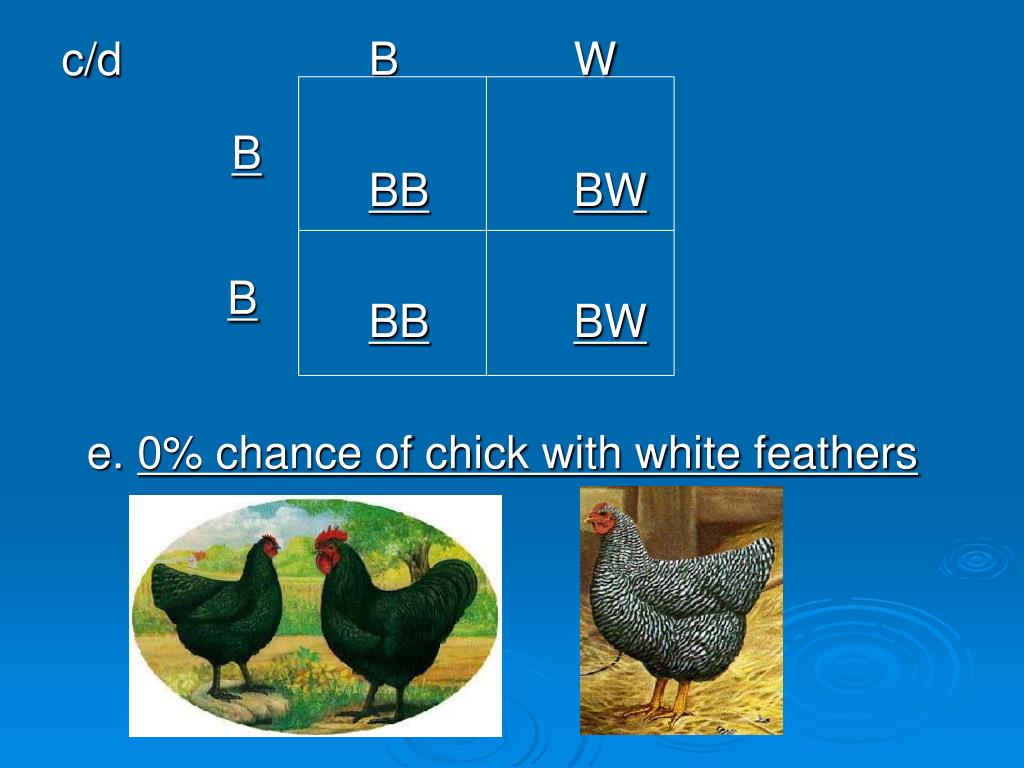 c/d

|  | B | W |
|---|---|---|
| B | BB | BW |
| B | BB | BW |

e. 0% chance of chick with white feathers